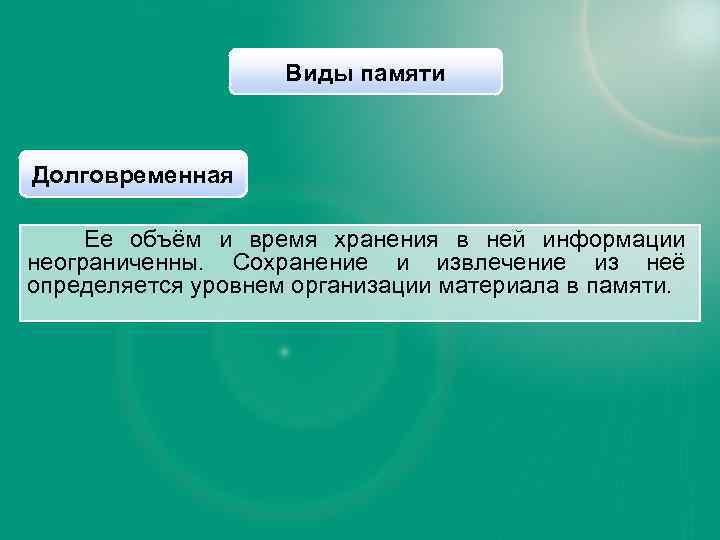 Виды памяти

Долговременная

Ее объём и время хранения в ней информации неограниченны. Сохранение и извлечение из неё определяется уровнем организации материала в памяти.